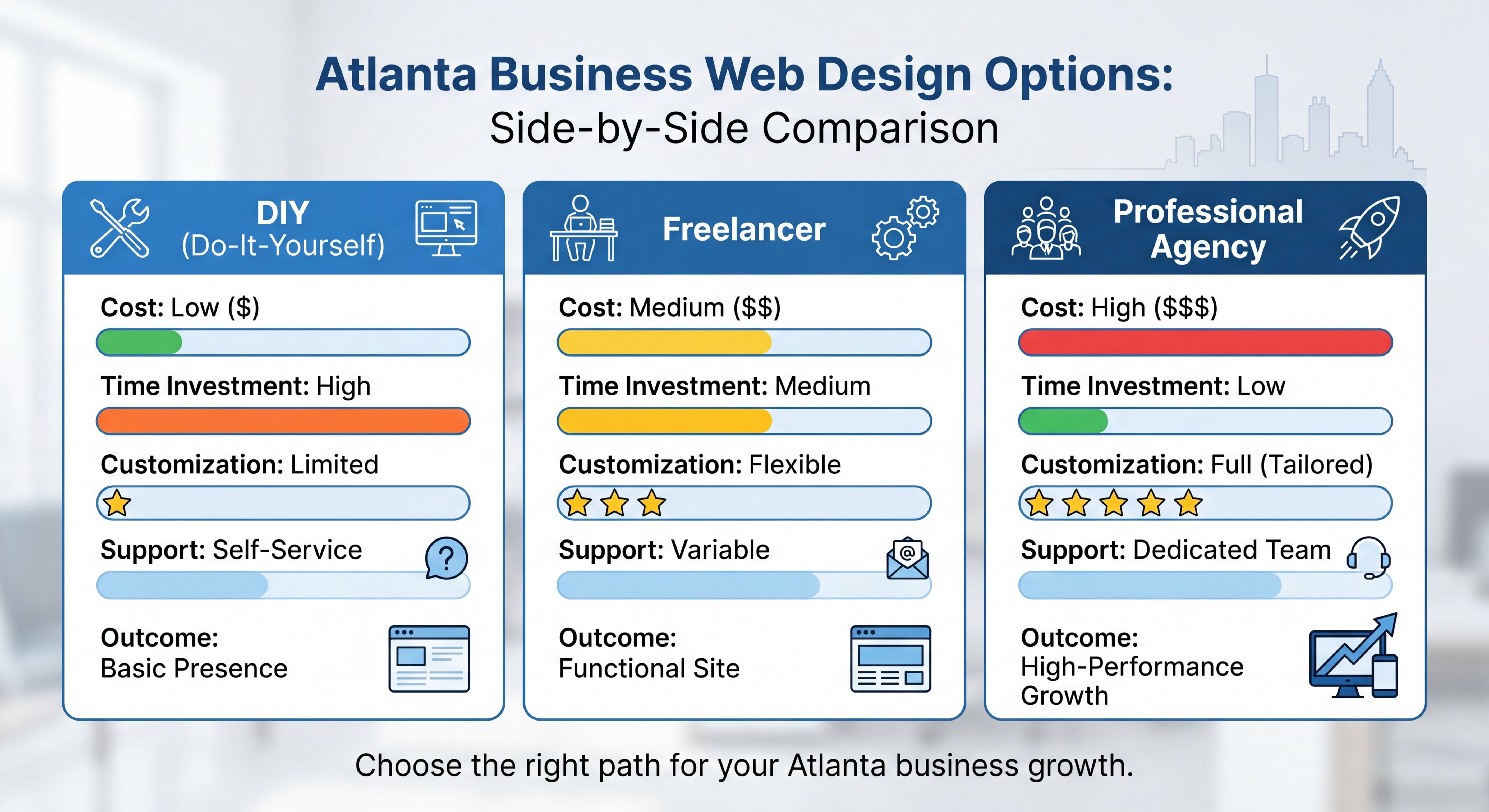 Atlanta Business Web Design Options:
Side-by-Side Comparison

DIY
(Do-It-Yourself)

Cost: Low ($)

Time Investment: High

Customization: Limited

Support: Self-Service

Outcome:
Basic Presence

Freelancer

Cost: Medium ($$)

Time Investment: Medium

Customization: Flexible

Support: Variable

Outcome:
Functional Site

Professional Agency

Cost: High ($$$)

Time Investment: Low

Customization: Full (Tailored)

Support: Dedicated Team

Outcome:
High-Performance Growth

Choose the right path for your Atlanta business growth.